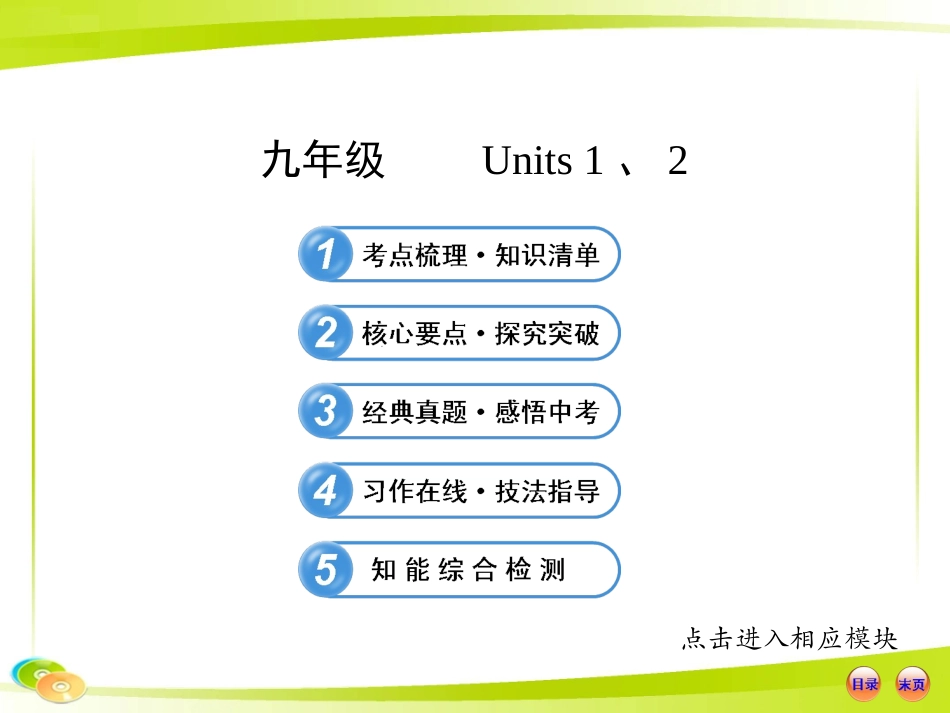 九年级　　Units 1 、 2

1 考点梳理·知识清单

2 核心要点·探究突破

3 经典真题·感悟中考

4 习作在线·技法指导

5 知能综合检测

点击进入相应模块

目录　末页